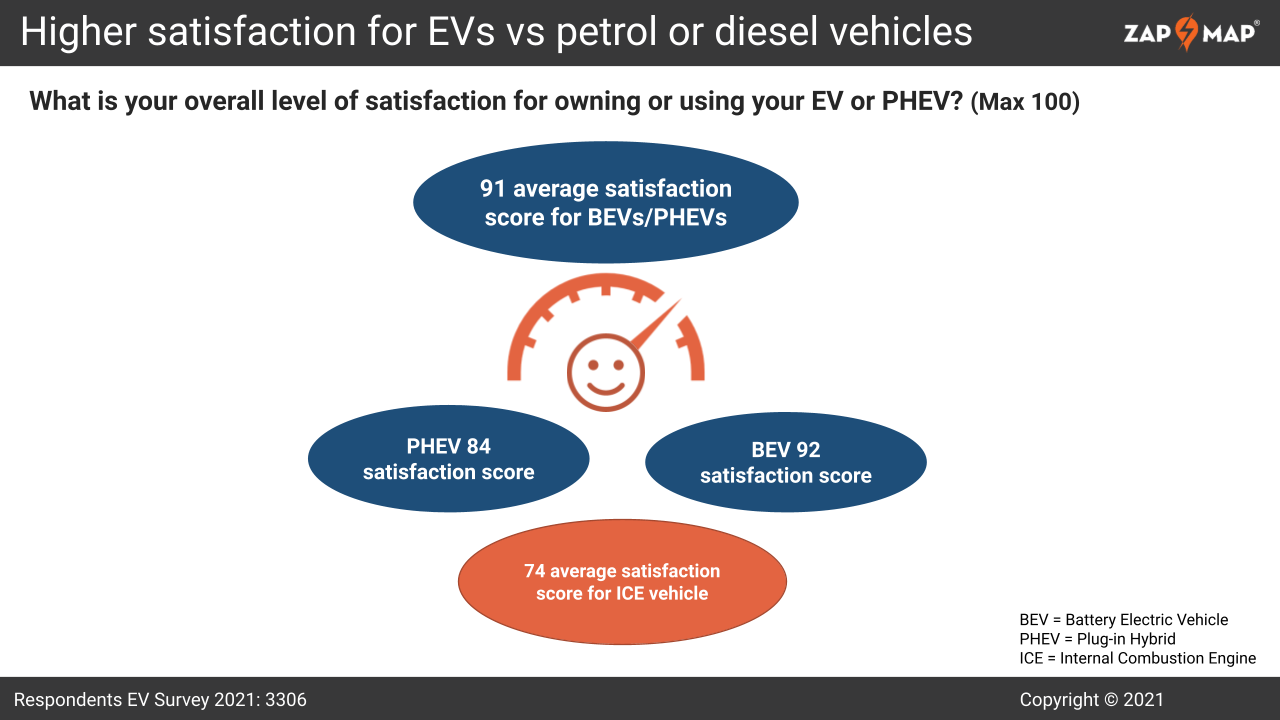 Higher satisfaction for EVs vs petrol or diesel vehicles

ZAP MAP®

What is your overall level of satisfaction for owning or using your EV or PHEV? (Max 100)

91 average satisfaction score for BEVs/PHEVs

PHEV 84 satisfaction score

BEV 92 satisfaction score

74 average satisfaction score for ICE vehicle

BEV = Battery Electric Vehicle
PHEV = Plug-in Hybrid
ICE = Internal Combustion Engine

Respondents EV Survey 2021: 3306

Copyright © 2021